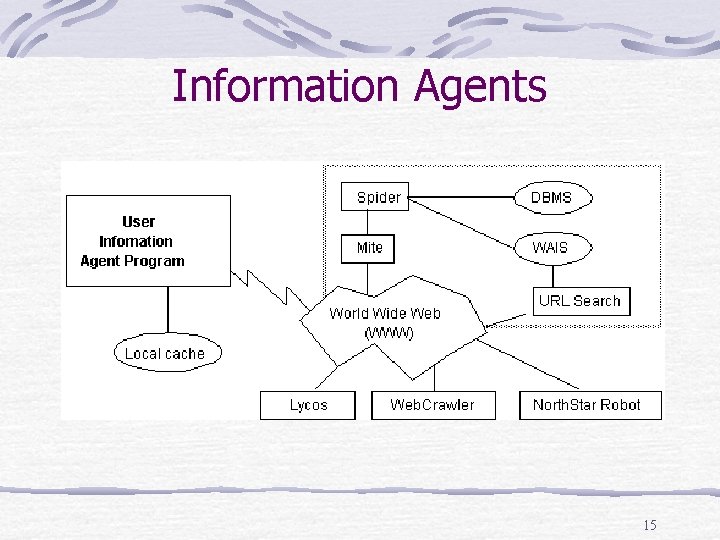 Information Agents

User Infomation Agent Program

Local cache

Spider

DBMS

Mite

WAIS

URL Search

World Wide Web (WWW)

Lycos

WebCrawler

NorthStar Robot

15